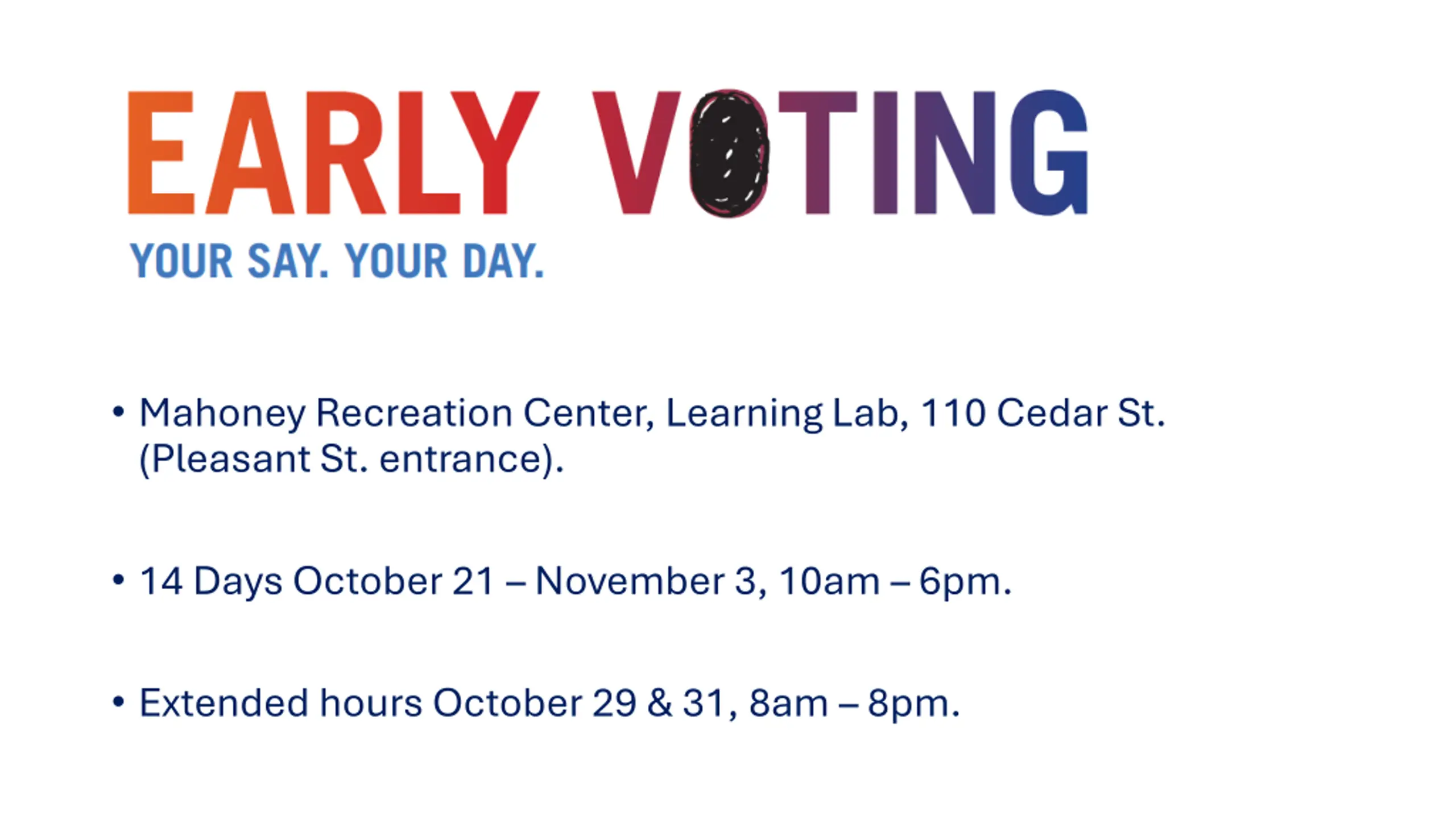 EARLY VOTING
YOUR SAY. YOUR DAY.

• Mahoney Recreation Center, Learning Lab, 110 Cedar St. (Pleasant St. entrance).

• 14 Days October 21 – November 3, 10am – 6pm.

• Extended hours October 29 & 31, 8am – 8pm.